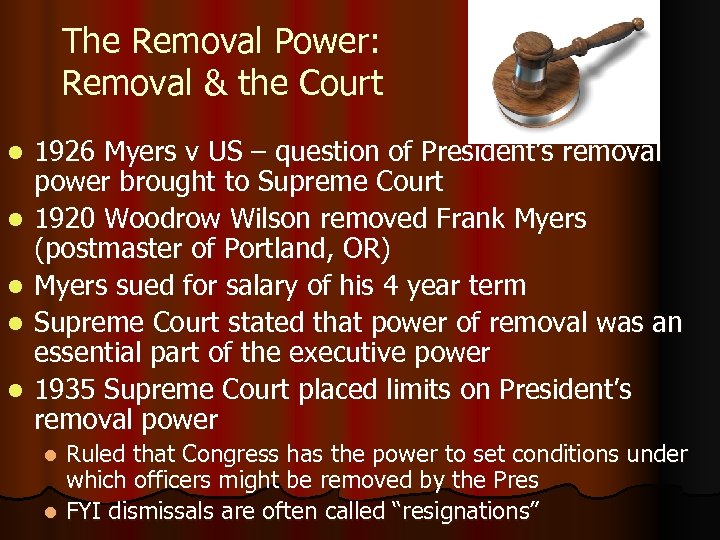 The Removal Power:
Removal & the Court

- 1926 Myers v US – question of President's removal power brought to Supreme Court
- 1920 Woodrow Wilson removed Frank Myers (postmaster of Portland, OR)
- Myers sued for salary of his 4 year term
- Supreme Court stated that power of removal was an essential part of the executive power
- 1935 Supreme Court placed limits on President's removal power
  - Ruled that Congress has the power to set conditions under which officers might be removed by the Pres
  - FYI dismissals are often called "resignations"